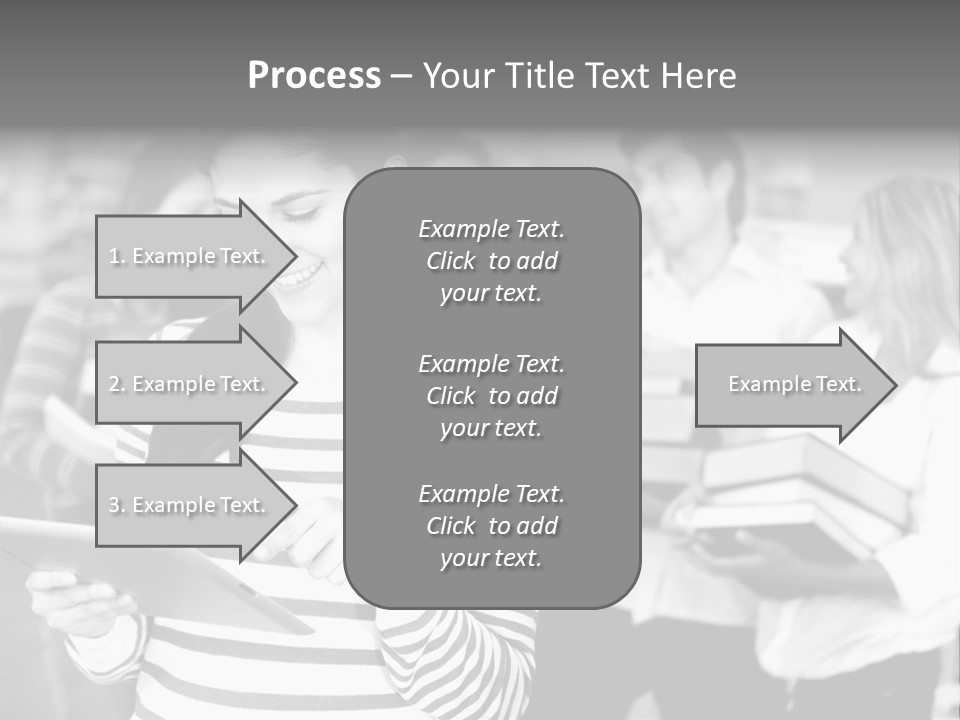 Process – Your Title Text Here

1. Example Text.

2. Example Text.

3. Example Text.

Example Text. Click to add your text.

Example Text. Click to add your text.

Example Text. Click to add your text.

Example Text.